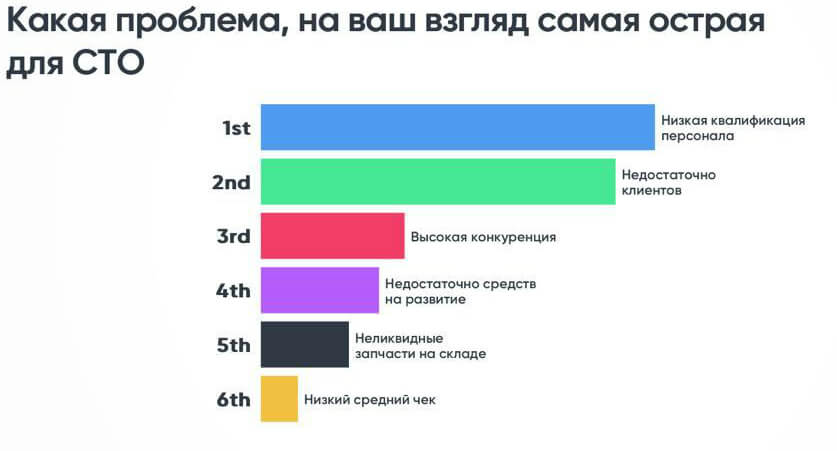 Какая проблема, на ваш взгляд самая острая для СТО

1st
Низкая квалификация персонала

2nd
Недостаточно клиентов

3rd
Высокая конкуренция

4th
Недостаточно средств на развитие

5th
Неликвидные запчасти на складе

6th
Низкий средний чек